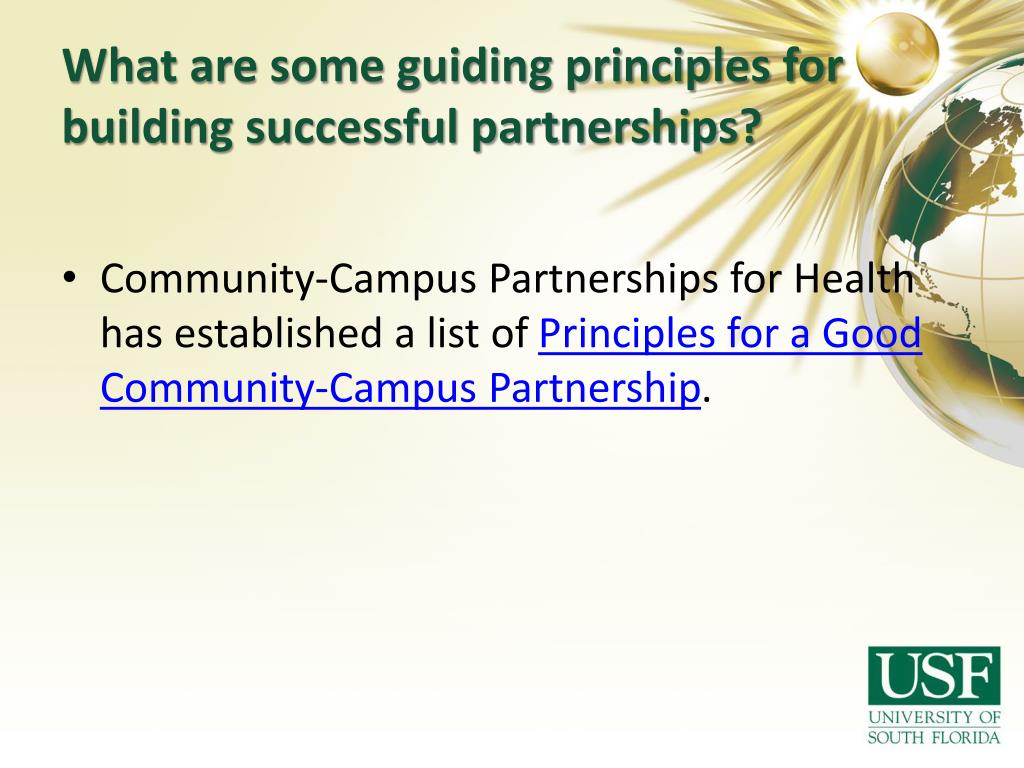 What are some guiding principles for building successful partnerships?

• Community-Campus Partnerships for Health has established a list of Principles for a Good Community-Campus Partnership.

USF
UNIVERSITY OF SOUTH FLORIDA